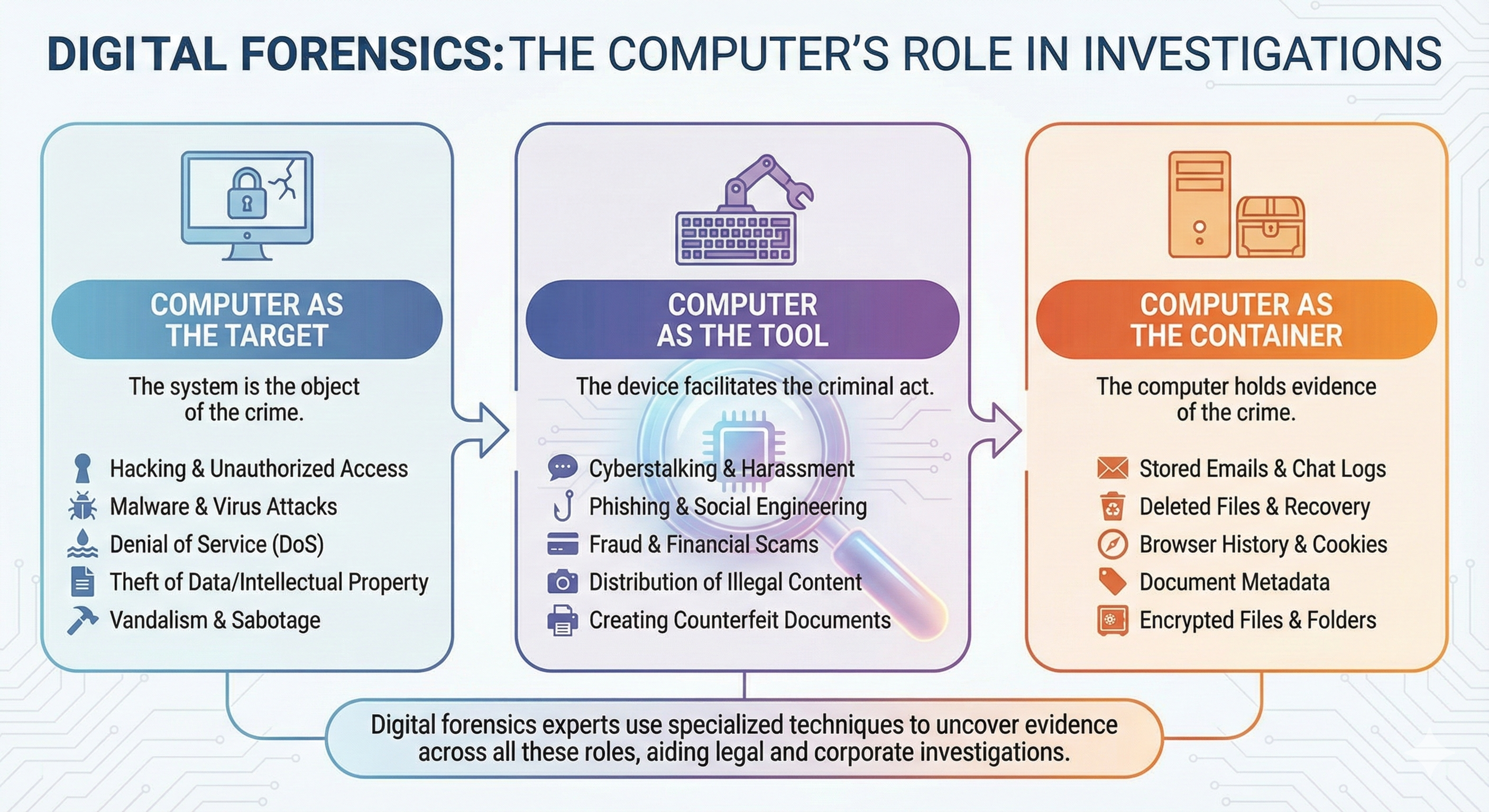 DIGITAL FORENSICS: THE COMPUTER'S ROLE IN INVESTIGATIONS

COMPUTER AS THE TARGET

The system is the object of the crime.

Hacking & Unauthorized Access
Malware & Virus Attacks
Denial of Service (DoS)
Theft of Data/Intellectual Property
Vandalism & Sabotage

COMPUTER AS THE TOOL

The device facilitates the criminal act.

Cyberstalking & Harassment
Phishing & Social Engineering
Fraud & Financial Scams
Distribution of Illegal Content
Creating Counterfeit Documents

COMPUTER AS THE CONTAINER

The computer holds evidence of the crime.

Stored Emails & Chat Logs
Deleted Files & Recovery
Browser History & Cookies
Document Metadata
Encrypted Files & Folders

Digital forensics experts use specialized techniques to uncover evidence across all these roles, aiding legal and corporate investigations.